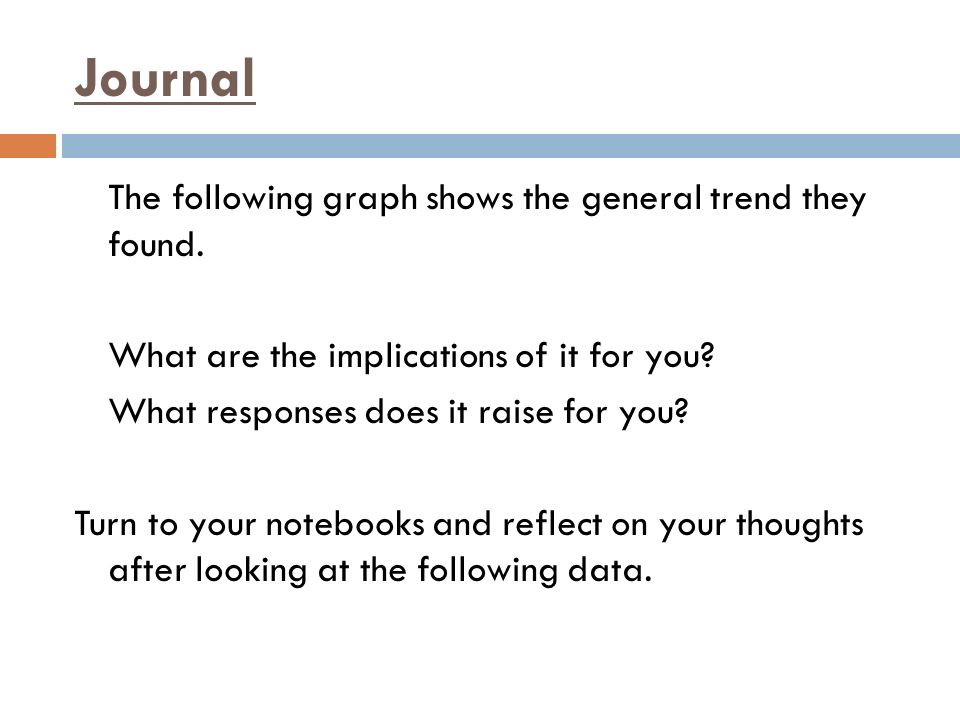 Journal

The following graph shows the general trend they found.

What are the implications of it for you?

What responses does it raise for you?

Turn to your notebooks and reflect on your thoughts after looking at the following data.